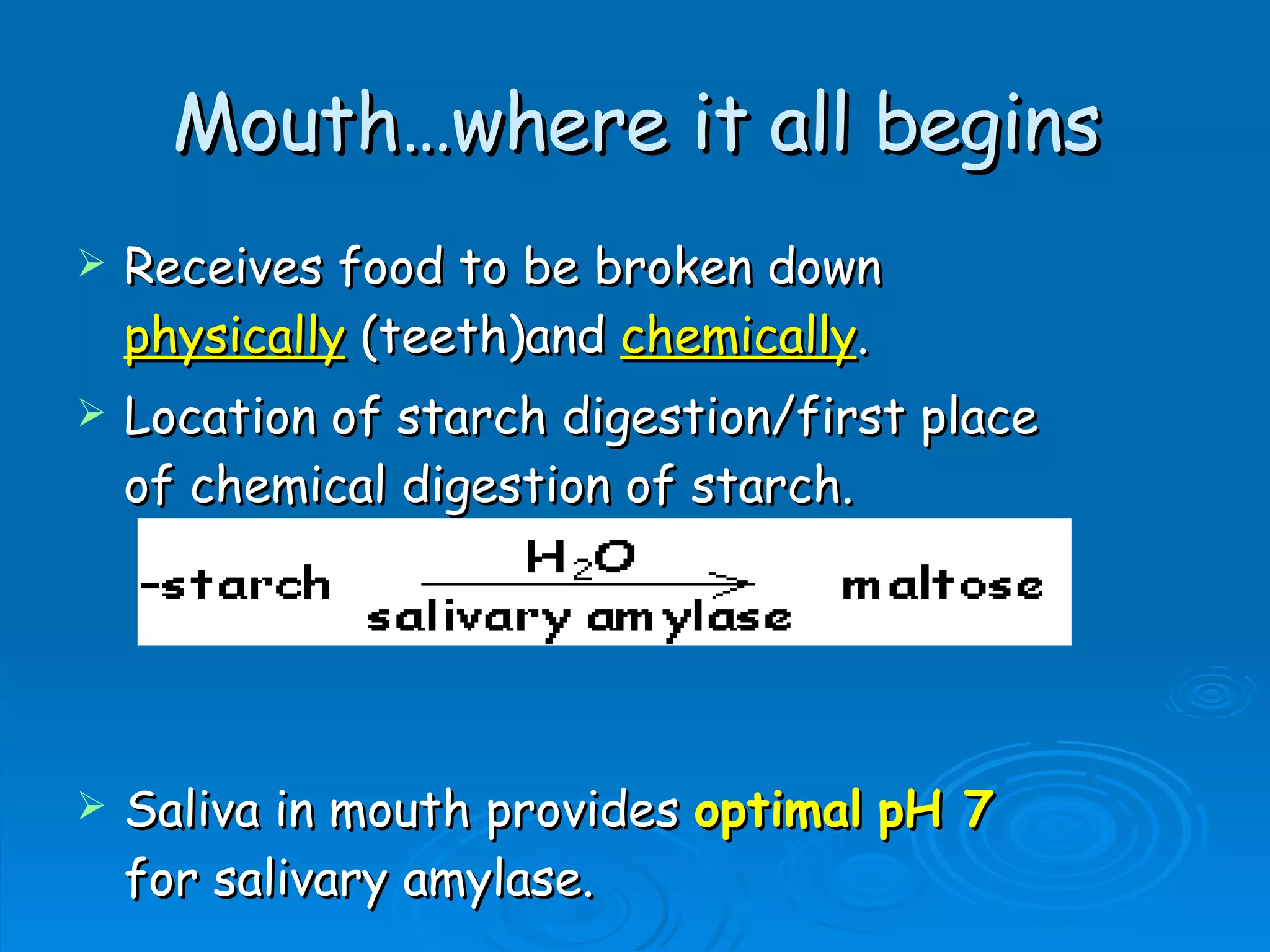 Mouth…where it all begins

➢ Receives food to be broken down physically (teeth)and chemically.

➢ Location of starch digestion/first place of chemical digestion of starch.

-starch $\xrightarrow[\text{salivary amylase}]{H_2O}$ maltose

➢ Saliva in mouth provides optimal pH 7 for salivary amylase.